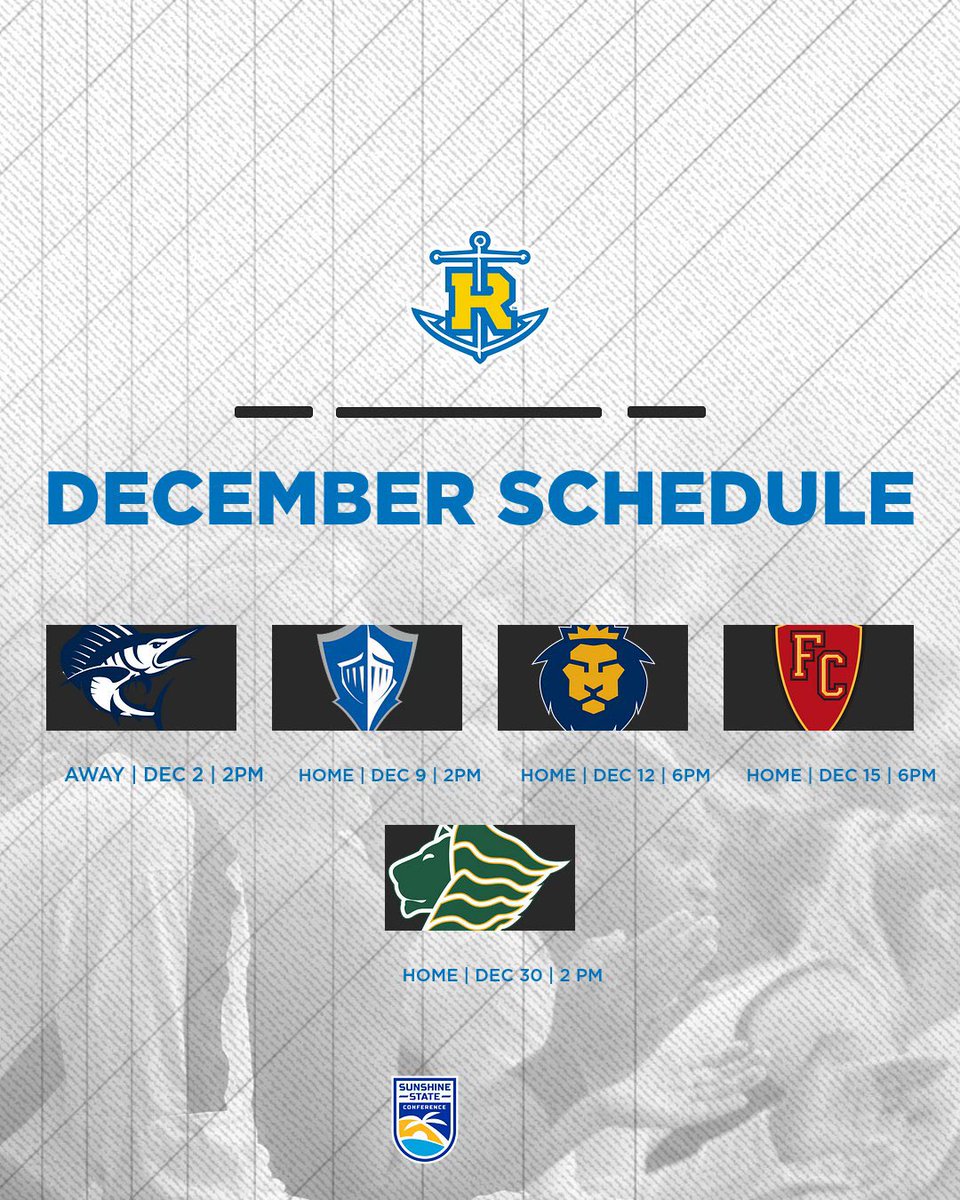 R

DECEMBER SCHEDULE

AWAY | DEC 2 | 2PM

HOME | DEC 9 | 2PM

HOME | DEC 12 | 6PM

FC

HOME | DEC 15 | 6PM

HOME | DEC 30 | 2 PM

SUNSHINE STATE CONFERENCE